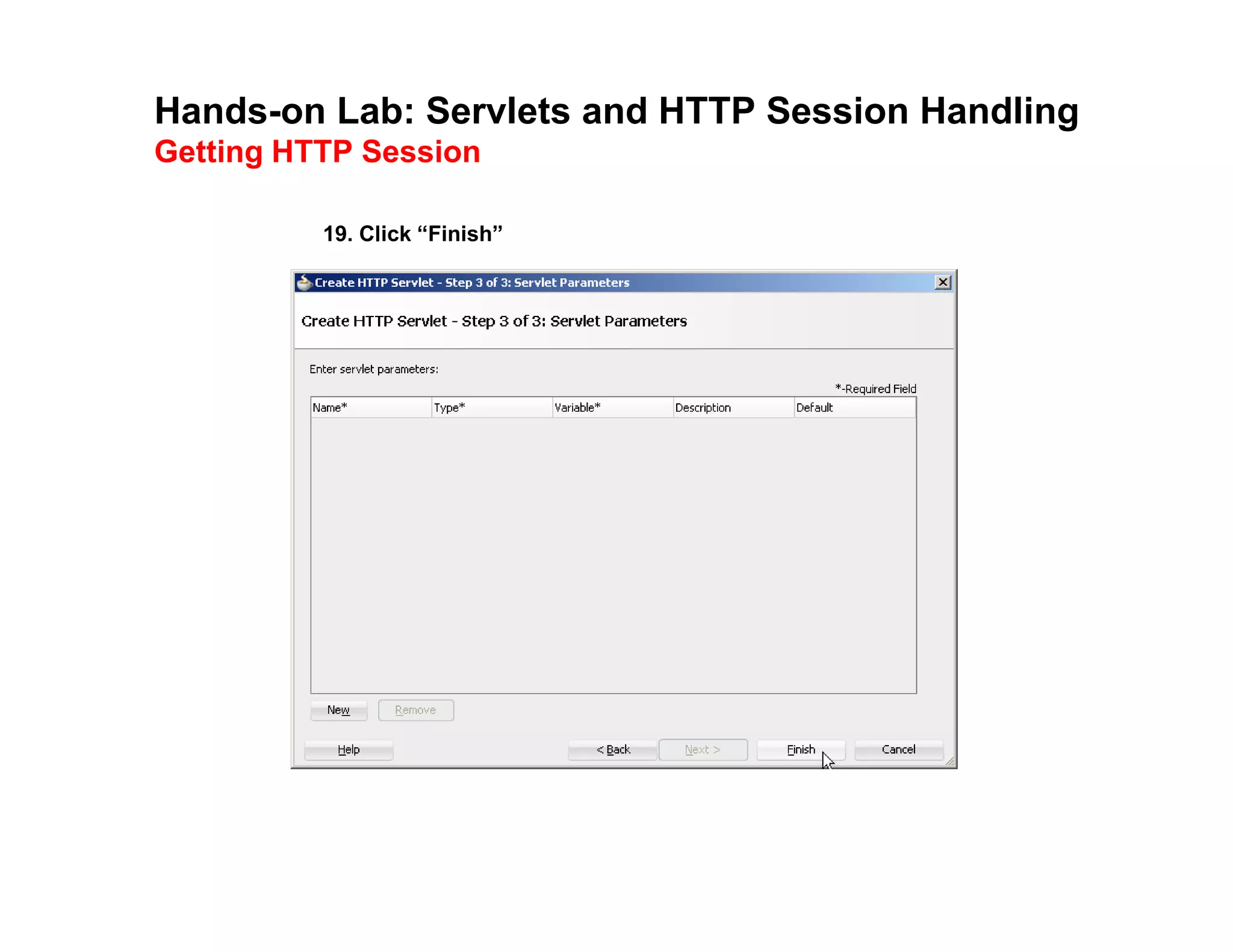 Hands-on Lab: Servlets and HTTP Session Handling
Getting HTTP Session

19. Click “Finish”

Create HTTP Servlet - Step 3 of 3: Servlet Parameters

Create HTTP Servlet - Step 3 of 3: Servlet Parameters

Enter servlet parameters:

*-Required Field

| Name* | Type* | Variable* | Description | Default |
|---|---|---|---|---|

New Remove

Help < Back Next > Finish Cancel